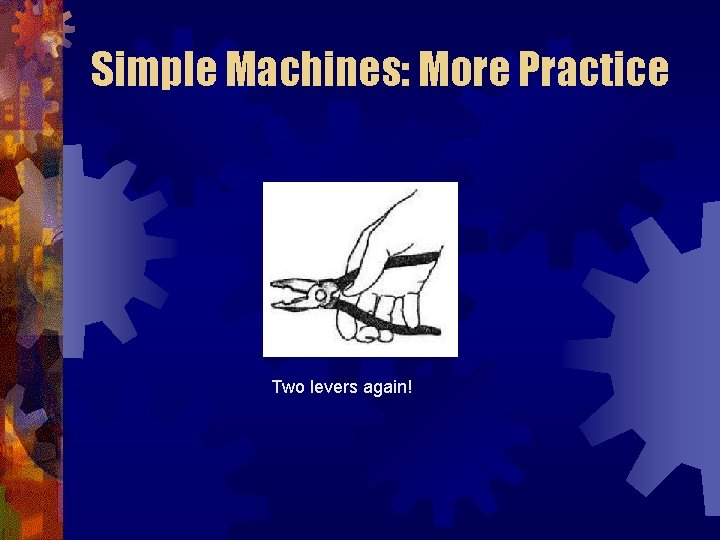 Simple Machines: More Practice

Two levers again!